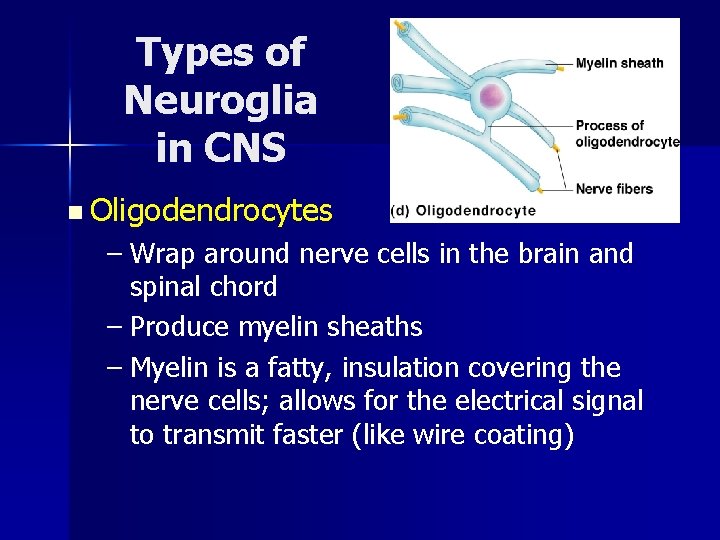 Types of Neuroglia in CNS

Myelin sheath

Process of oligodendrocyte

Nerve fibers

(d) Oligodendrocyte

■ Oligodendrocytes

– Wrap around nerve cells in the brain and spinal chord

– Produce myelin sheaths

– Myelin is a fatty, insulation covering the nerve cells; allows for the electrical signal to transmit faster (like wire coating)